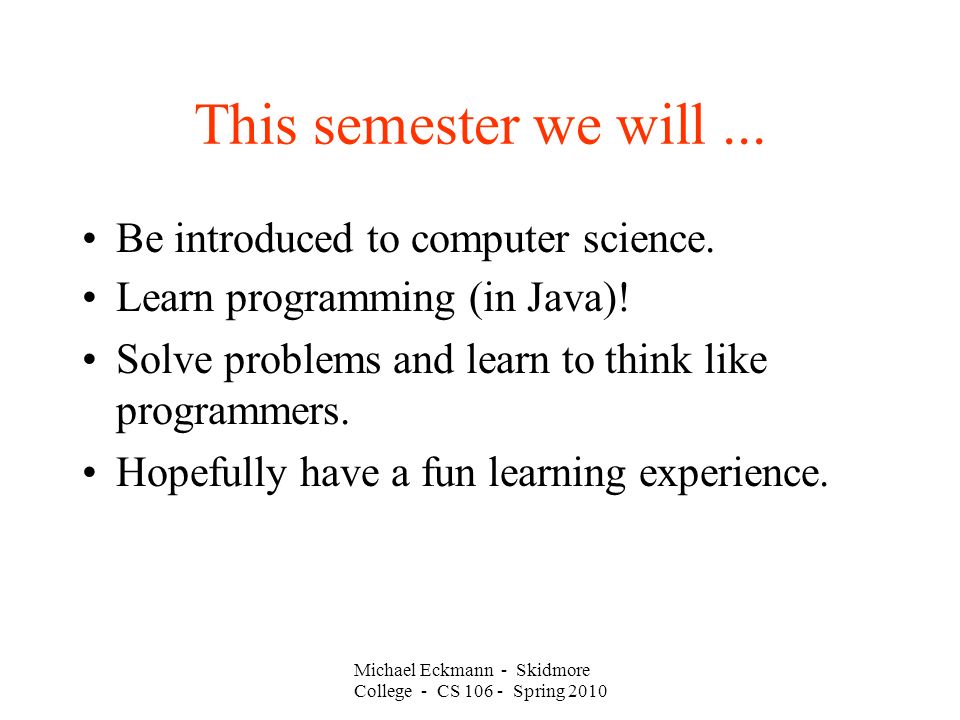 This semester we will ...

• Be introduced to computer science.
• Learn programming (in Java)!
• Solve problems and learn to think like programmers.
• Hopefully have a fun learning experience.

Michael Eckmann - Skidmore College - CS 106 - Spring 2010